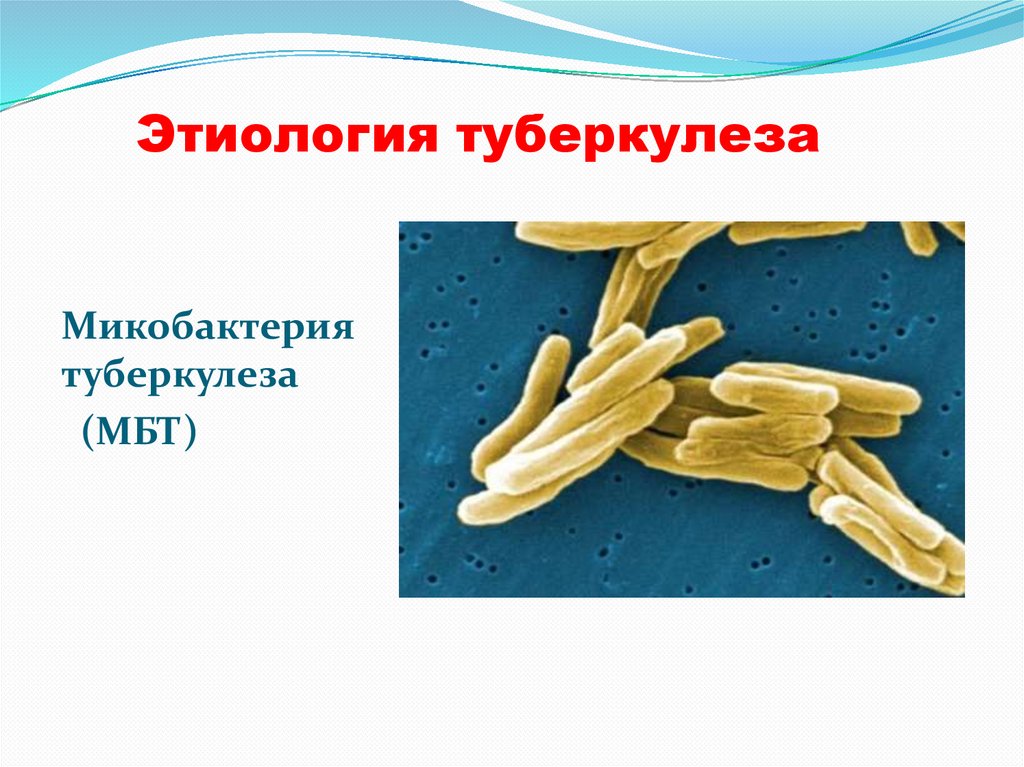 Этиология туберкулеза

Микобактерия туберкулеза
(МБТ)